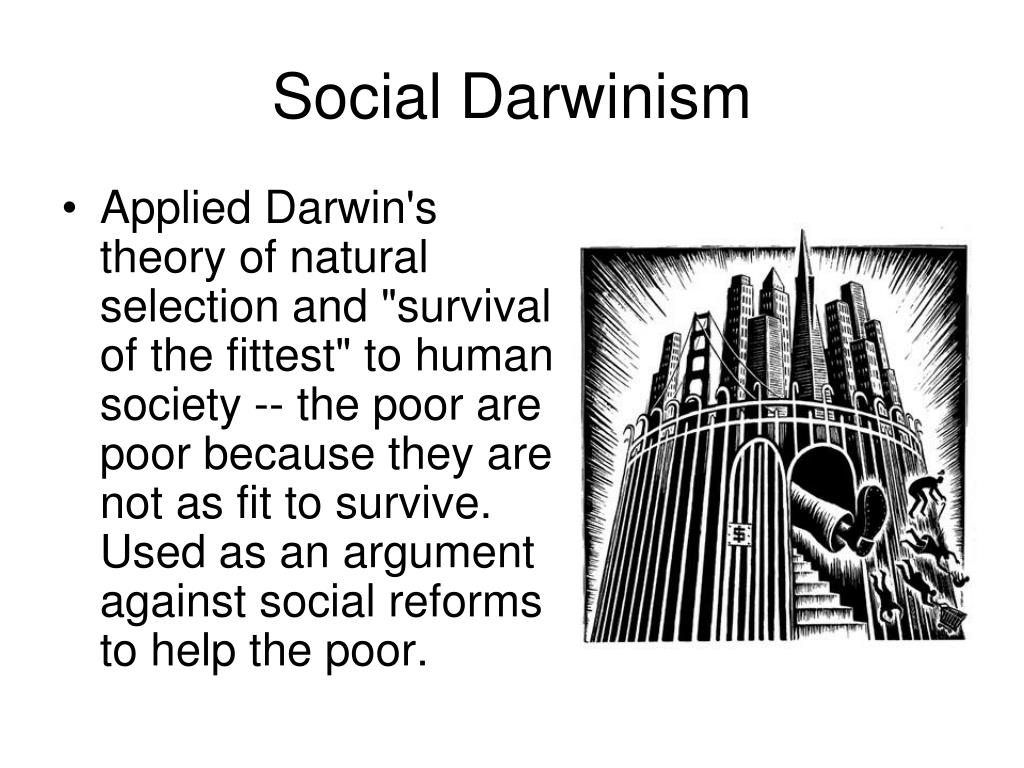 Social Darwinism

• Applied Darwin's theory of natural selection and "survival of the fittest" to human society -- the poor are poor because they are not as fit to survive. Used as an argument against social reforms to help the poor.

$